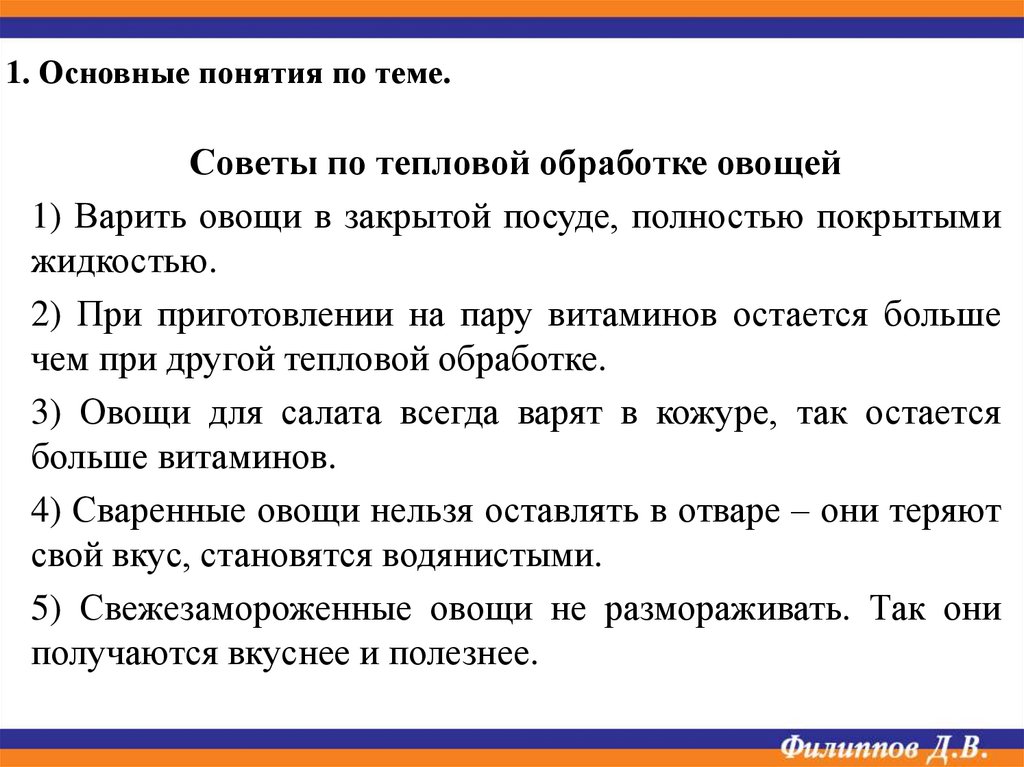 1. Основные понятия по теме.

Советы по тепловой обработке овощей

1) Варить овощи в закрытой посуде, полностью покрытыми жидкостью.

2) При приготовлении на пару витаминов остается больше чем при другой тепловой обработке.

3) Овощи для салата всегда варят в кожуре, так остается больше витаминов.

4) Сваренные овощи нельзя оставлять в отваре – они теряют свой вкус, становятся водянистыми.

5) Свежезамороженные овощи не размораживать. Так они получаются вкуснее и полезнее.

Филиппов Д.В.